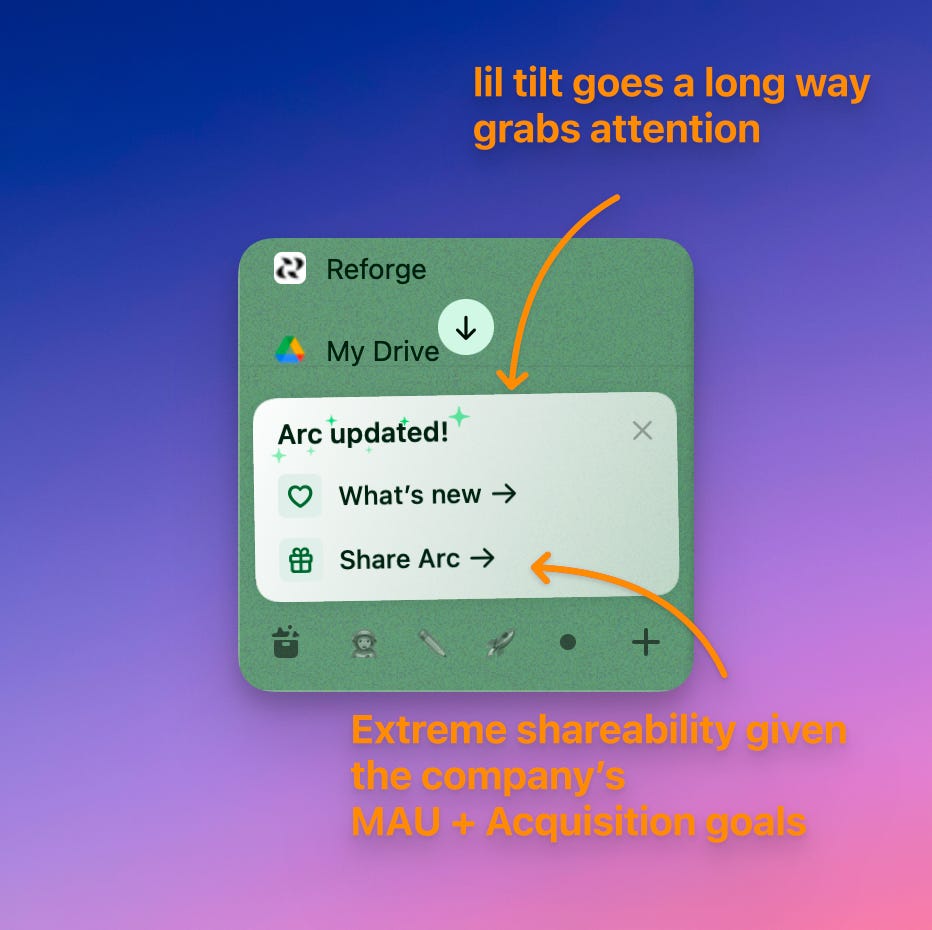 lil tilt goes a long way
grabs attention

Reforge

My Drive

Arc updated!

What's new →

Share Arc →

Extreme shareability given the company's MAU + Acquisition goals